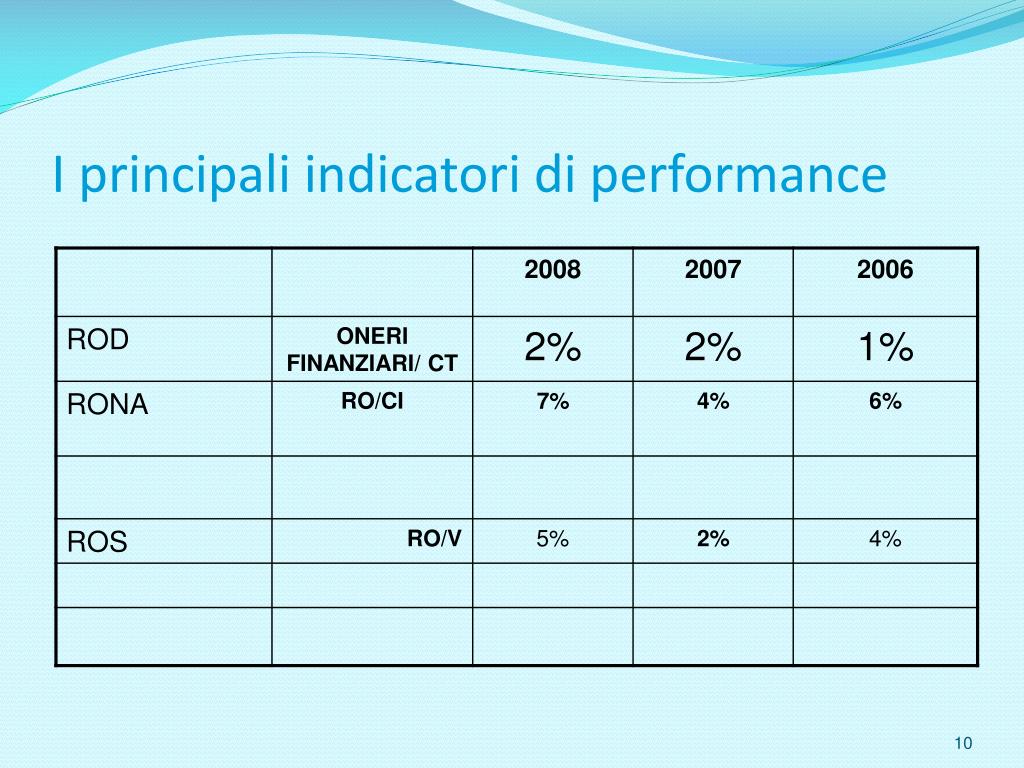 I principali indicatori di performance

| | | 2008 | 2007 | 2006 |
|---|---|---|---|---|
| ROD | ONERI FINANZIARI/ CT | 2% | 2% | 1% |
| RONA | RO/CI | 7% | 4% | 6% |
| | | | | |
| ROS | RO/V | 5% | 2% | 4% |
| | | | | |
| | | | | |

10